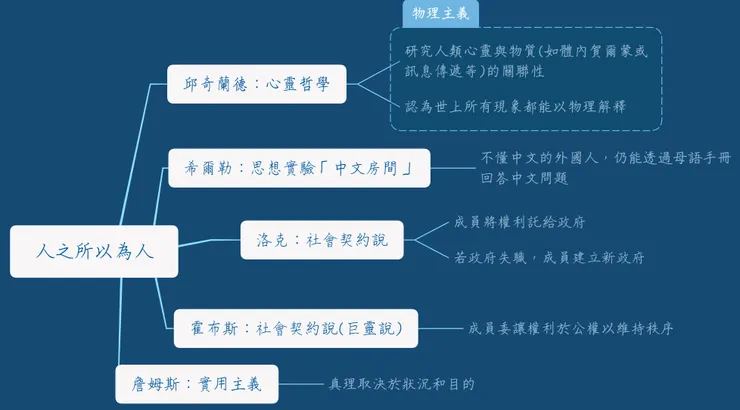 人之所以為人

邱奇蘭德：心靈哲學

物理主義

研究人類心靈與物質(如體內賀爾蒙或訊息傳遞等)的關聯性

認為世上所有現象都能以物理解釋

希爾勒：思想實驗「中文房間」

不懂中文的外國人，仍能透過母語手冊回答中文問題

洛克：社會契約說

成員將權利託給政府

若政府失職，成員建立新政府

霍布斯：社會契約說(巨靈說)

成員委讓權利於公權以維持秩序

詹姆斯：實用主義

真理取決於狀況和目的